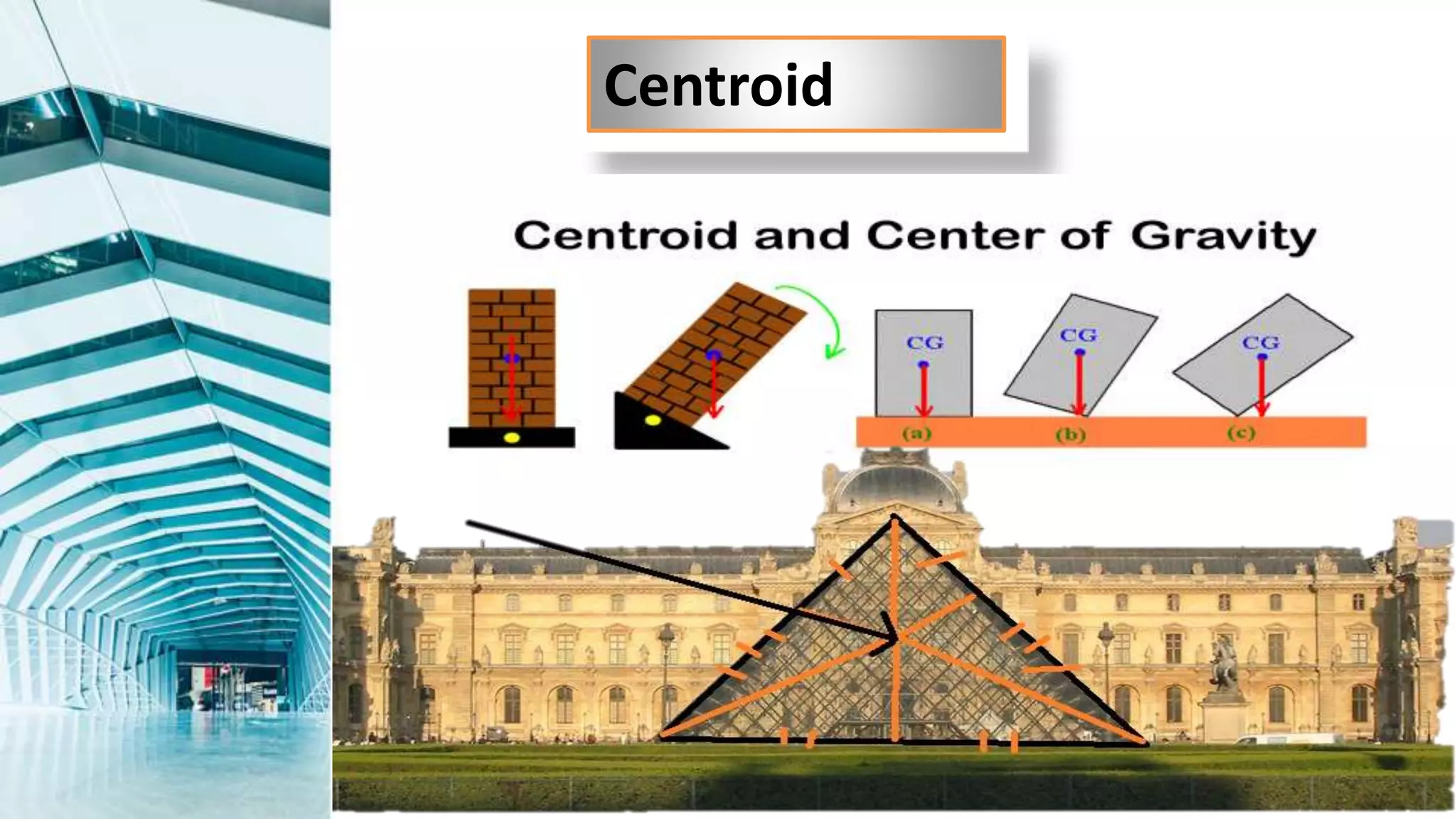 Centroid

Centroid and Center of Gravity

CG
CG
CG
(a)
(b)
(c)